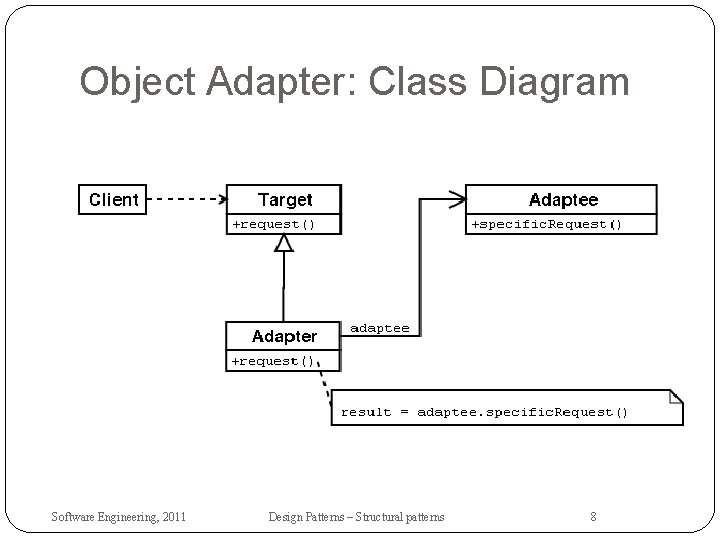 Object Adapter: Class Diagram

Client

Target
+request()

Adaptee
+specificRequest()

Adapter
+request()

adaptee

result = adaptee.specificRequest()

Software Engineering, 2011

Design Patterns – Structural patterns

8